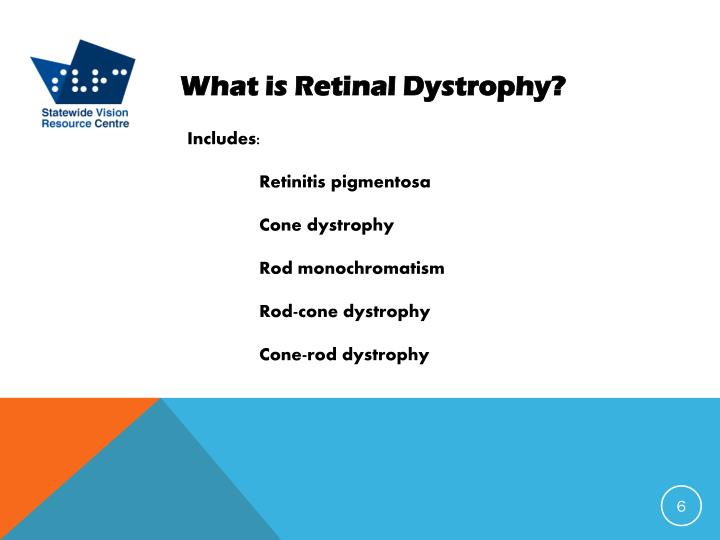 Statewide Vision Resource Centre

What is Retinal Dystrophy?

Includes:

Retinitis pigmentosa

Cone dystrophy

Rod monochromatism

Rod-cone dystrophy

Cone-rod dystrophy

6